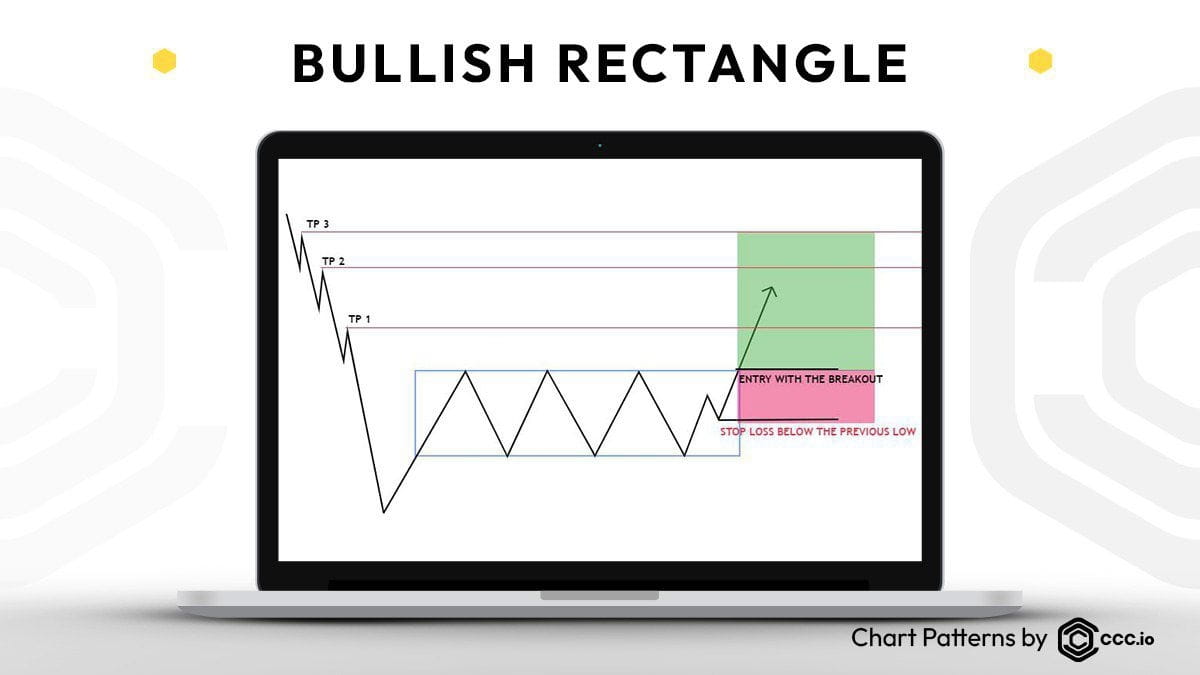 BULLISH RECTANGLE

TP 3

TP 2

TP 1

ENTRY WITH THE BREAKOUT

STOP LOSS BELOW THE PREVIOUS LOW

Chart Patterns by ccc.io